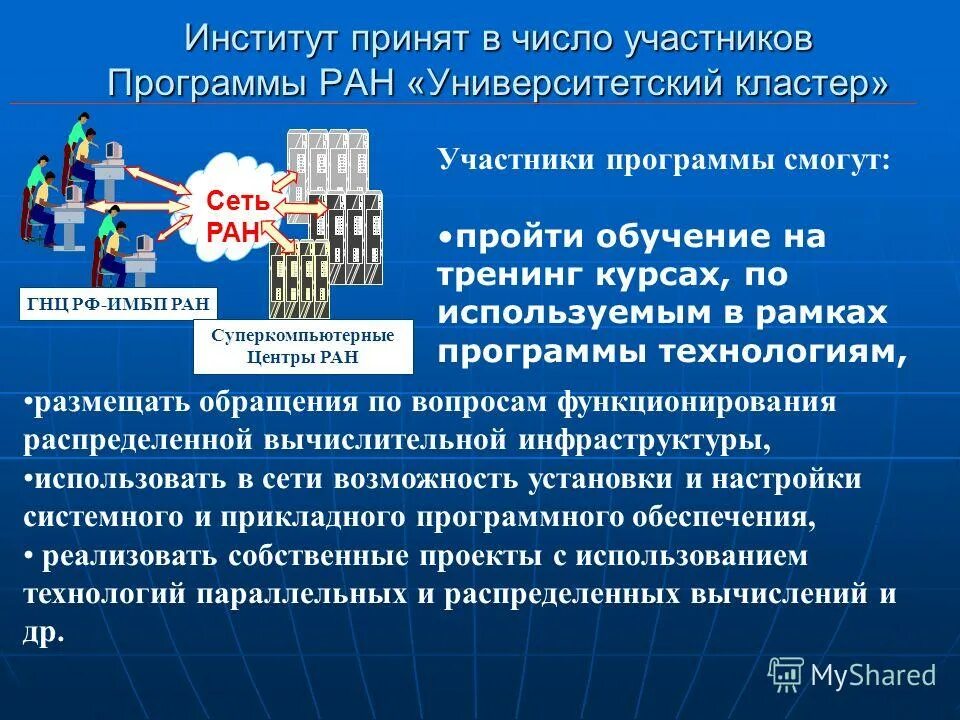 Институт принят в число участников Программы РАН «Университетский кластер»

Сеть РАН

ГНЦ РФ-ИМБП РАН

Суперкомпьютерные Центры РАН

Участники программы смогут:

•пройти обучение на тренинг курсах, по используемым в рамках программы технологиям,

•размещать обращения по вопросам функционирования распределенной вычислительной инфраструктуры,
•использовать в сети возможность установки и настройки системного и прикладного программного обеспечения,
• реализовать собственные проекты с использованием технологий параллельных и распределенных вычислений и др.

MyShared